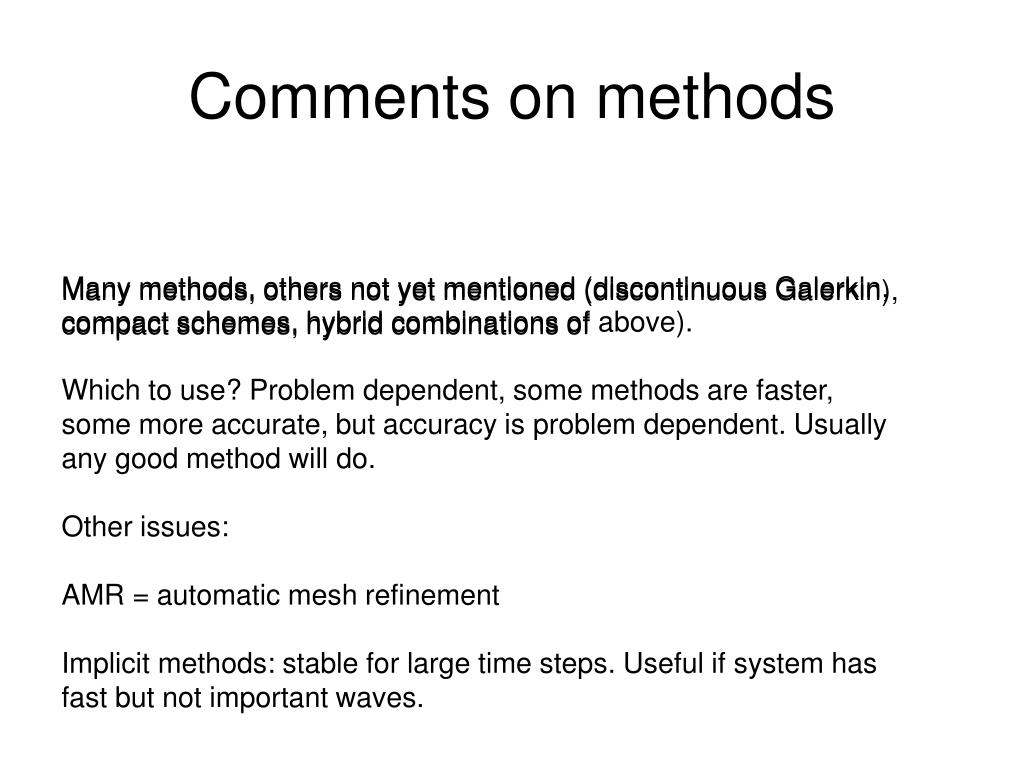 Comments on methods

Many methods, others not yet mentioned (discontinuous Galerkin), compact schemes, hybrid combinations of above).

Which to use? Problem dependent, some methods are faster, some more accurate, but accuracy is problem dependent. Usually any good method will do.

Other issues:

AMR = automatic mesh refinement

Implicit methods: stable for large time steps. Useful if system has fast but not important waves.